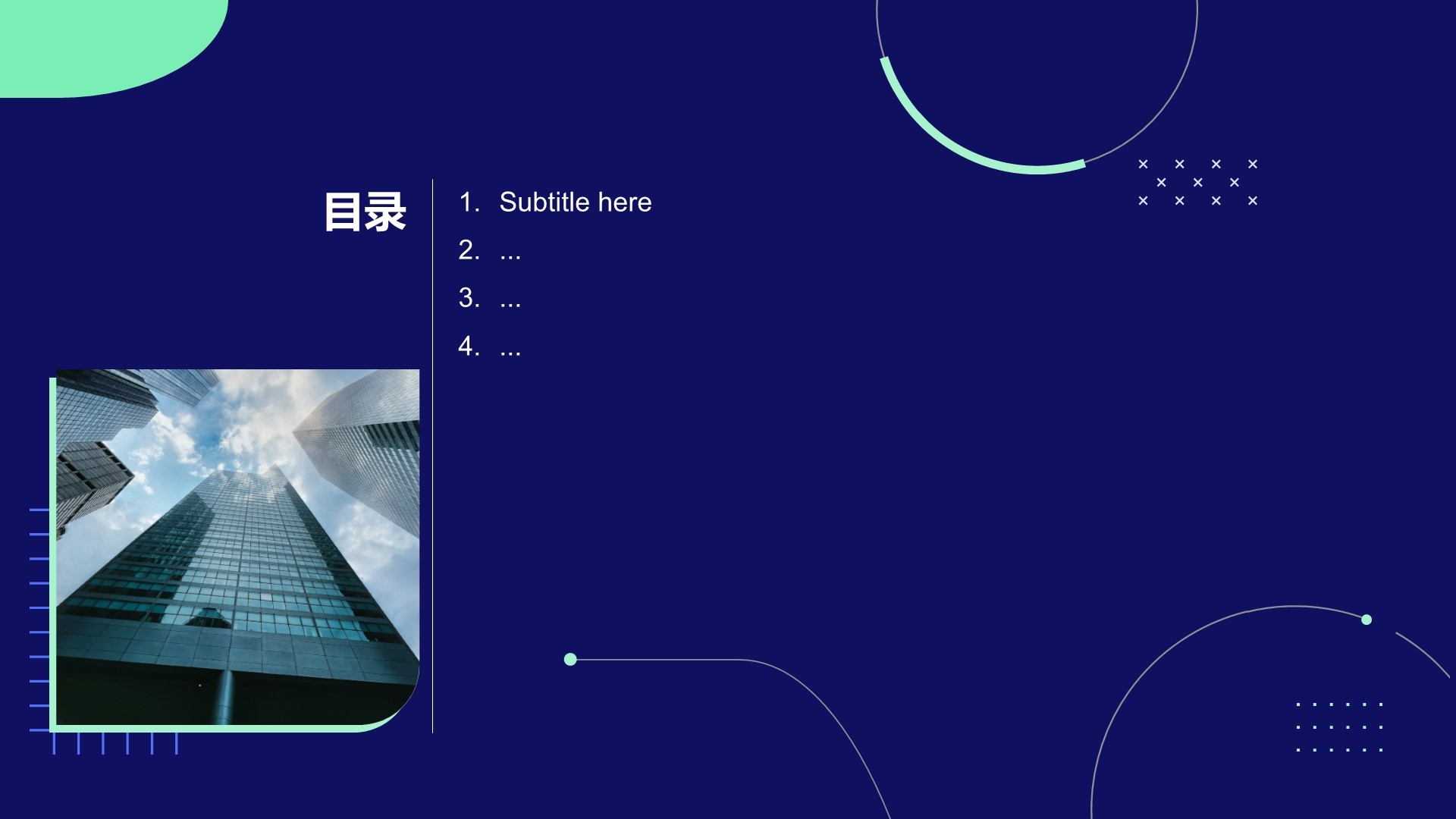 目录

1. Subtitle here
2. ...
3. ...
4. ...